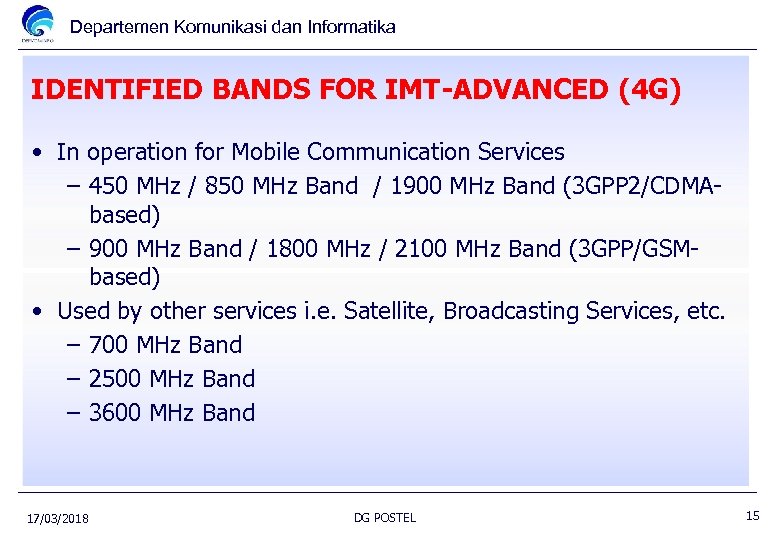 Departemen Komunikasi dan Informatika

IDENTIFIED BANDS FOR IMT-ADVANCED (4G)

• In operation for Mobile Communication Services
– 450 MHz / 850 MHz Band / 1900 MHz Band (3GPP2/CDMA-based)
– 900 MHz Band / 1800 MHz / 2100 MHz Band (3GPP/GSM-based)
• Used by other services i.e. Satellite, Broadcasting Services, etc.
– 700 MHz Band
– 2500 MHz Band
– 3600 MHz Band

17/03/2018 DG POSTEL 15